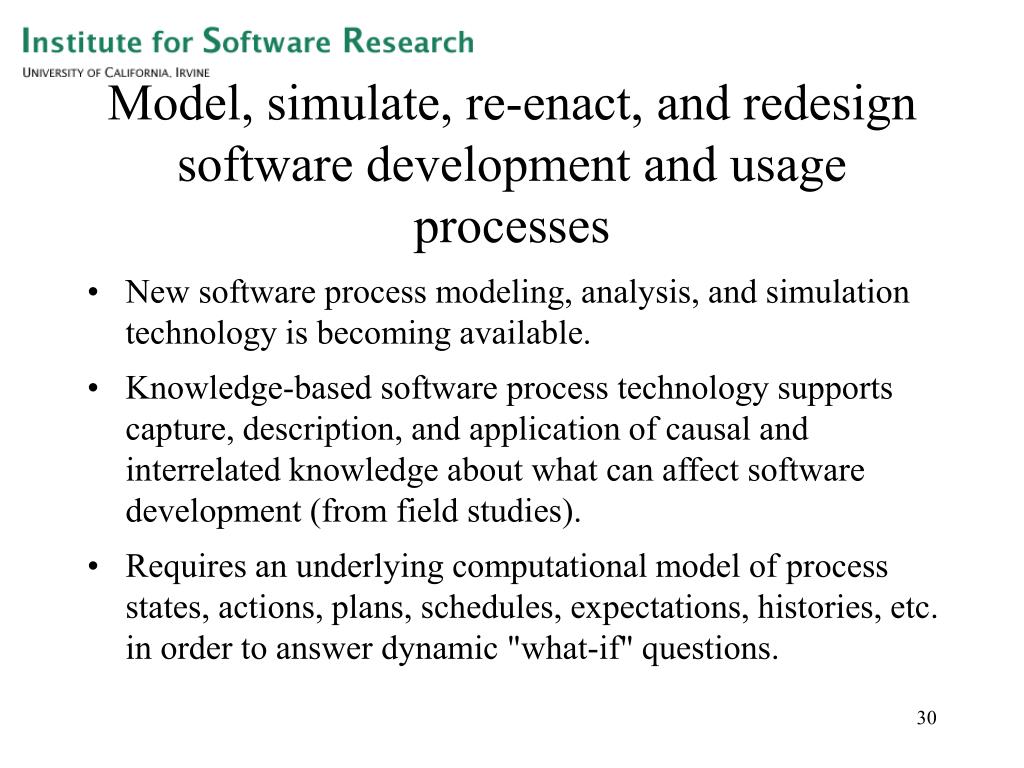 Institute for Software Research
University of California, Irvine

Model, simulate, re-enact, and redesign software development and usage processes

• New software process modeling, analysis, and simulation technology is becoming available.

• Knowledge-based software process technology supports capture, description, and application of causal and interrelated knowledge about what can affect software development (from field studies).

• Requires an underlying computational model of process states, actions, plans, schedules, expectations, histories, etc. in order to answer dynamic "what-if" questions.

30